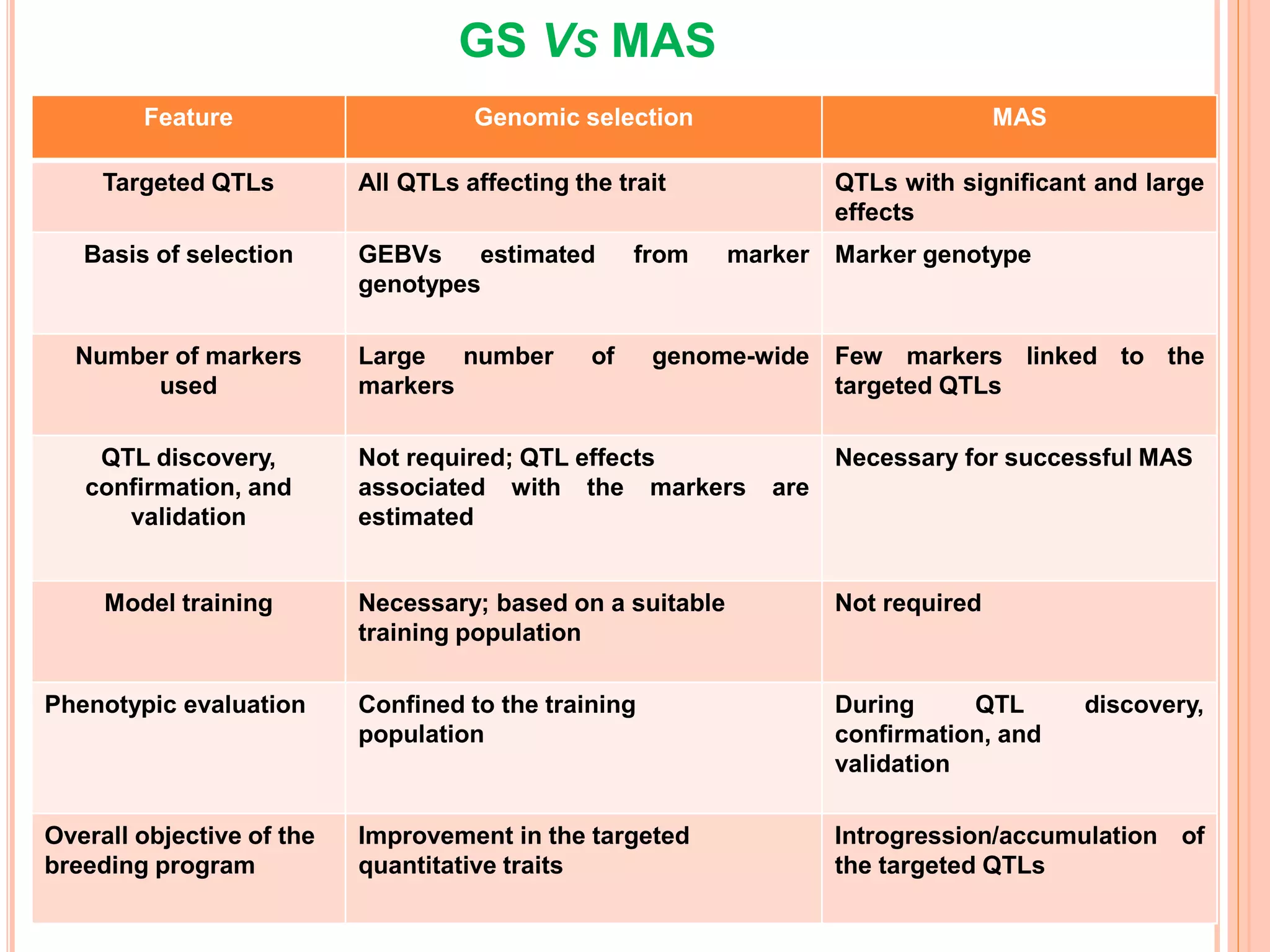 GS Vs MAS

| Feature | Genomic selection | MAS |
|---|---|---|
| Targeted QTLs | All QTLs affecting the trait | QTLs with significant and large effects |
| Basis of selection | GEBVs estimated from marker genotypes | Marker genotype |
| Number of markers used | Large number of genome-wide markers | Few markers linked to the targeted QTLs |
| QTL discovery, confirmation, and validation | Not required; QTL effects associated with the markers are estimated | Necessary for successful MAS |
| Model training | Necessary; based on a suitable training population | Not required |
| Phenotypic evaluation | Confined to the training population | During QTL discovery, confirmation, and validation |
| Overall objective of the breeding program | Improvement in the targeted quantitative traits | Introgression/accumulation of the targeted QTLs |